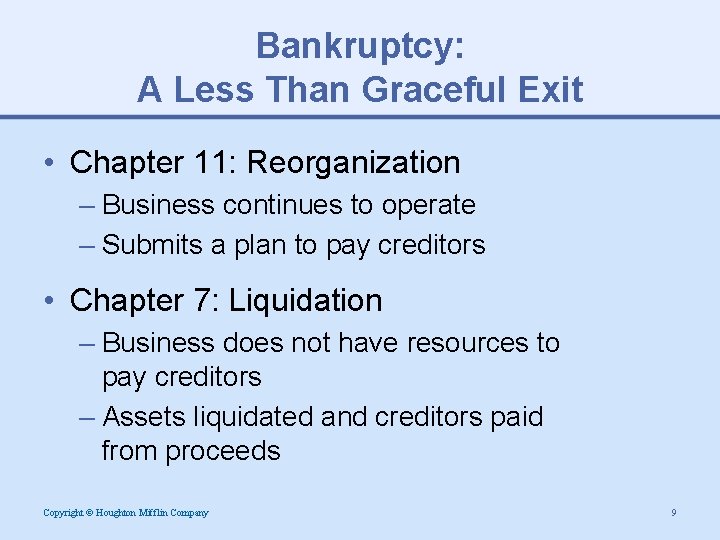 Bankruptcy:
A Less Than Graceful Exit

• Chapter 11: Reorganization
– Business continues to operate
– Submits a plan to pay creditors

• Chapter 7: Liquidation
– Business does not have resources to pay creditors
– Assets liquidated and creditors paid from proceeds

Copyright © Houghton Mifflin Company

9